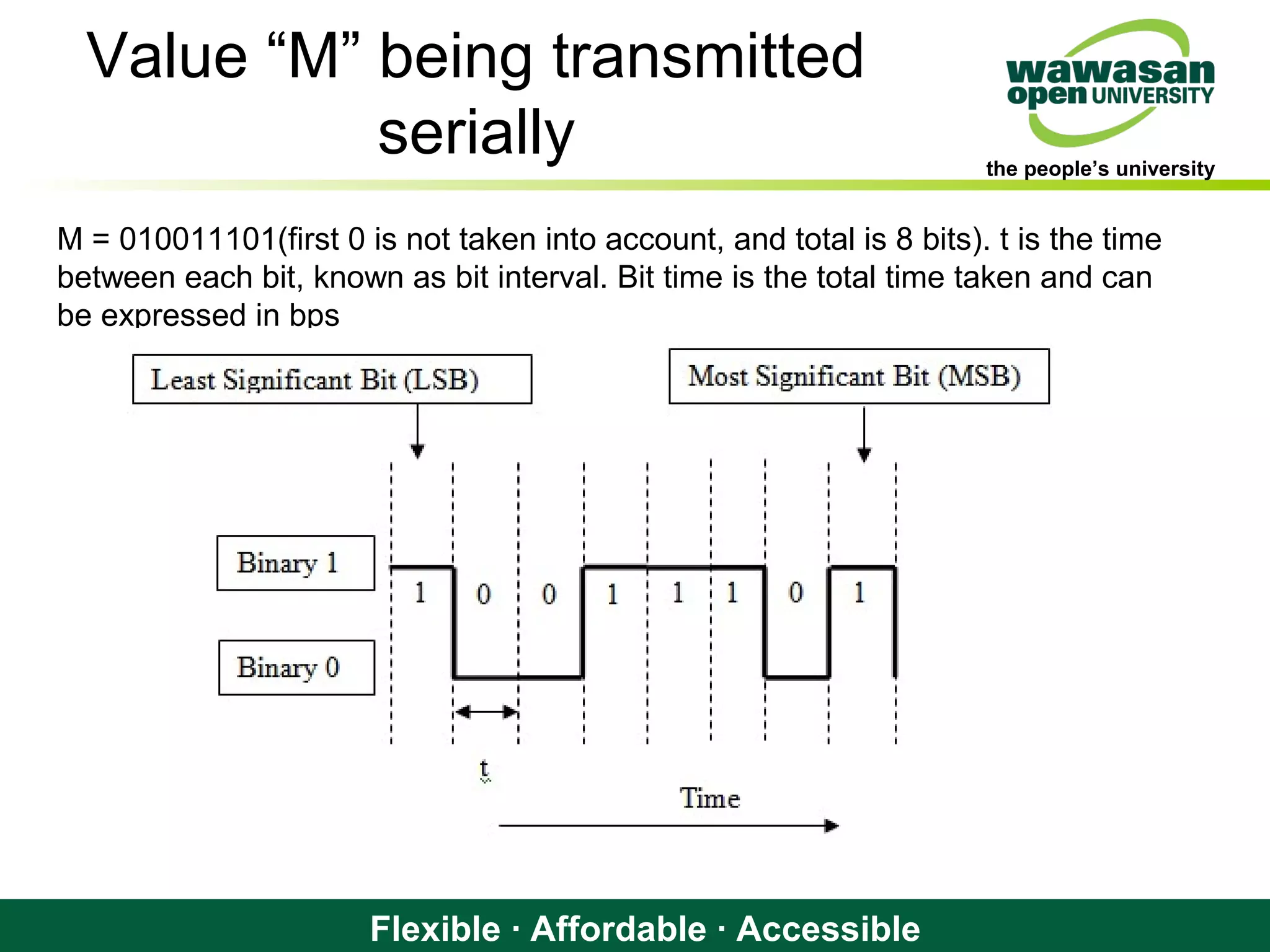 Value “M” being transmitted serially

wawasan open UNIVERSITY

the people’s university

M = 010011101(first 0 is not taken into account, and total is 8 bits). t is the time between each bit, known as bit interval. Bit time is the total time taken and can be expressed in bps

Least Significant Bit (LSB)

Most Significant Bit (MSB)

Binary 1

Binary 0

1 0 0 1 1 1 0 1

t

Time

Flexible · Affordable · Accessible